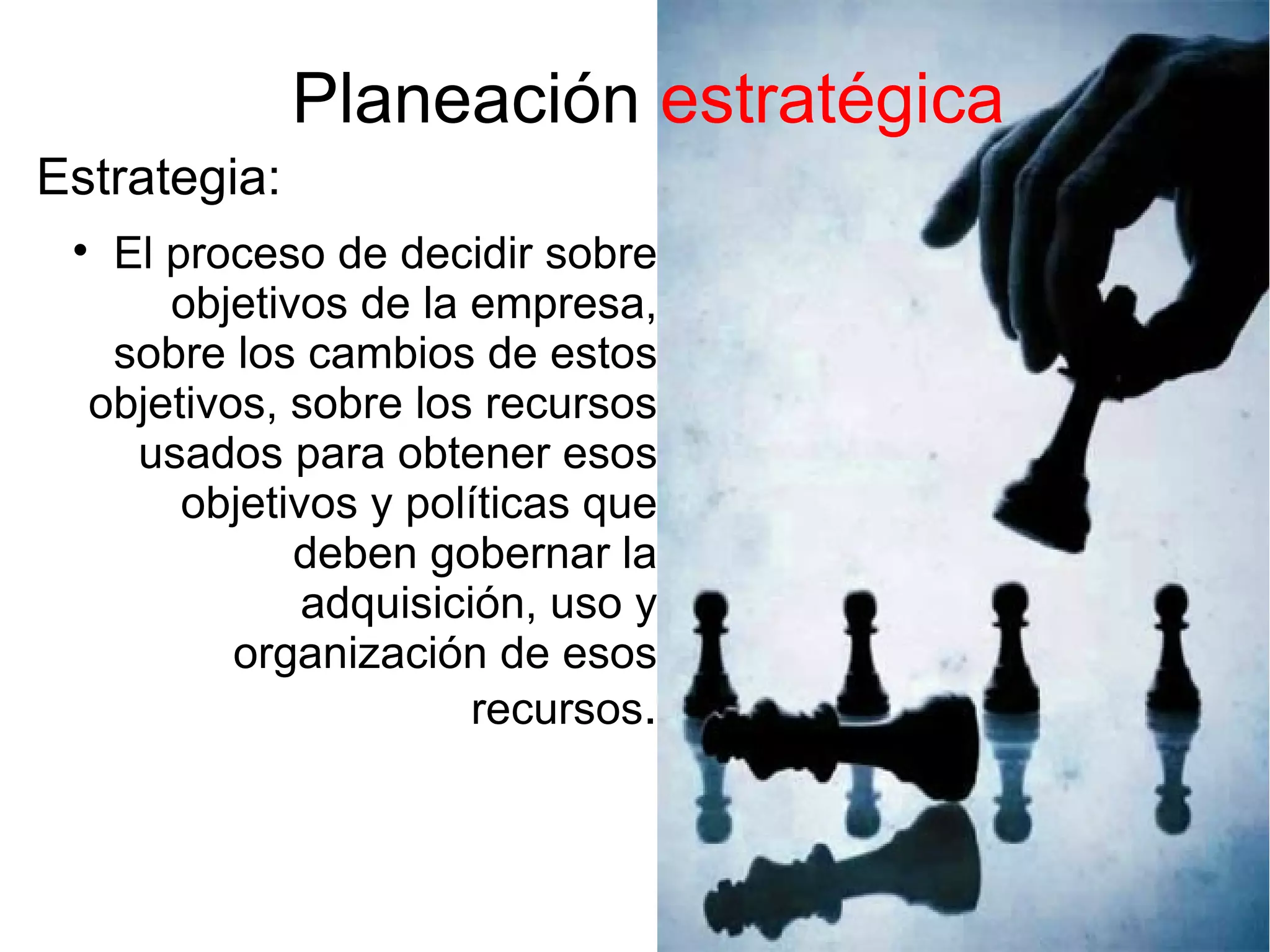 Planeación estratégica

Estrategia:

• El proceso de decidir sobre objetivos de la empresa, sobre los cambios de estos objetivos, sobre los recursos usados para obtener esos objetivos y políticas que deben gobernar la adquisición, uso y organización de esos recursos.